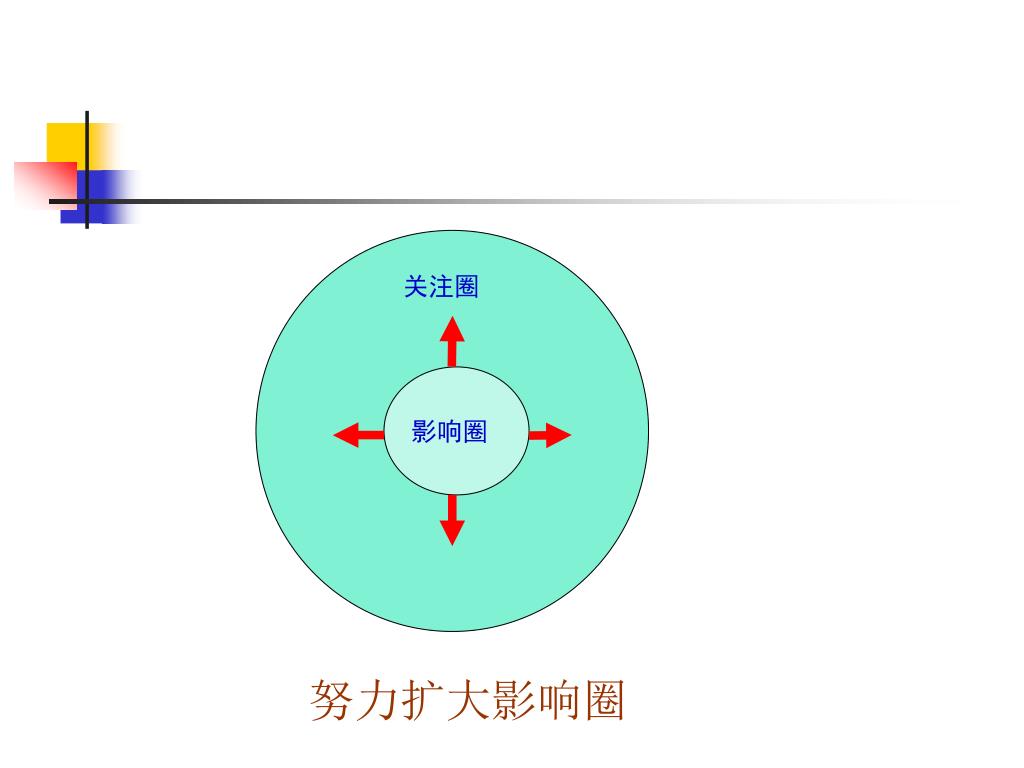 关注圈

影响圈

努力扩大影响圈